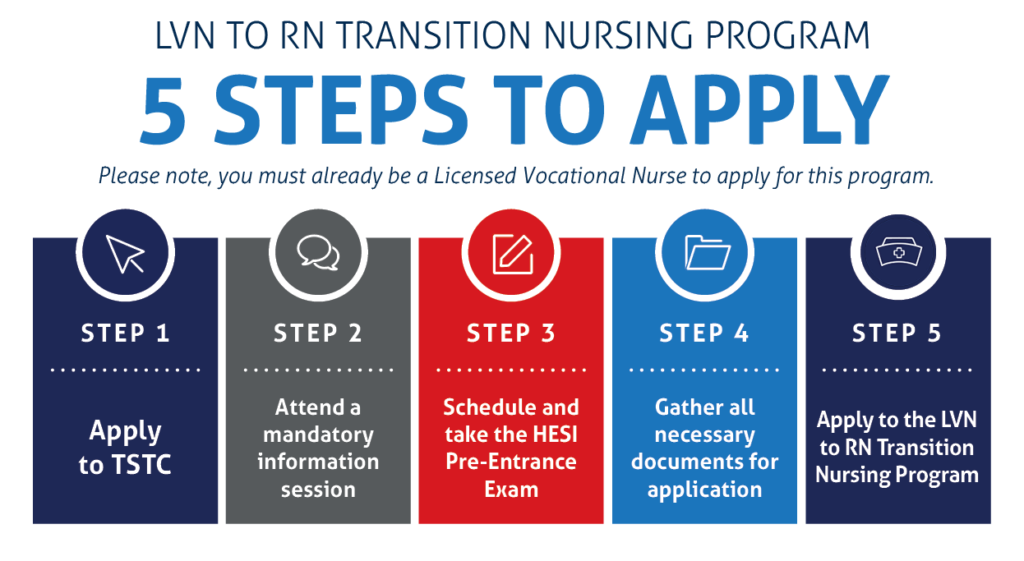 LVN TO RN TRANSITION NURSING PROGRAM

5 STEPS TO APPLY

Please note, you must already be a Licensed Vocational Nurse to apply for this program.

STEP 1

Apply to TSTC

STEP 2

Attend a mandatory information session

STEP 3

Schedule and take the HESI Pre-Entrance Exam

STEP 4

Gather all necessary documents for application

STEP 5

Apply to the LVN to RN Transition Nursing Program